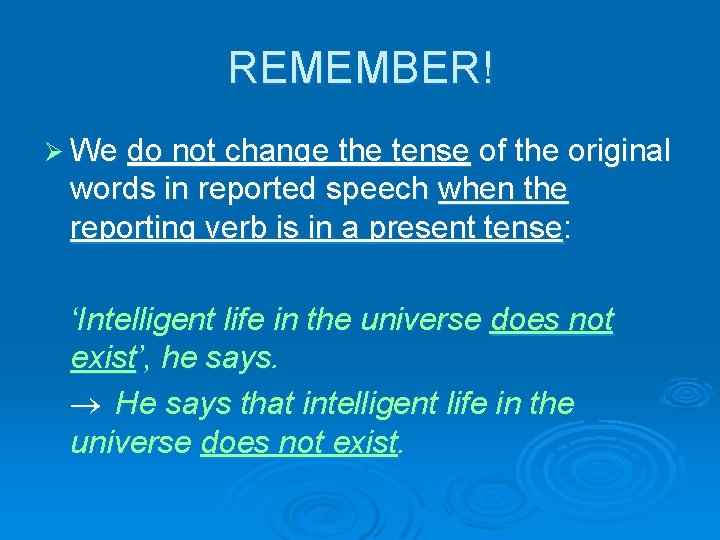 REMEMBER!

➢ We do not change the tense of the original words in reported speech when the reporting verb is in a present tense:

‘Intelligent life in the universe does not exist’, he says.

→ He says that intelligent life in the universe does not exist.